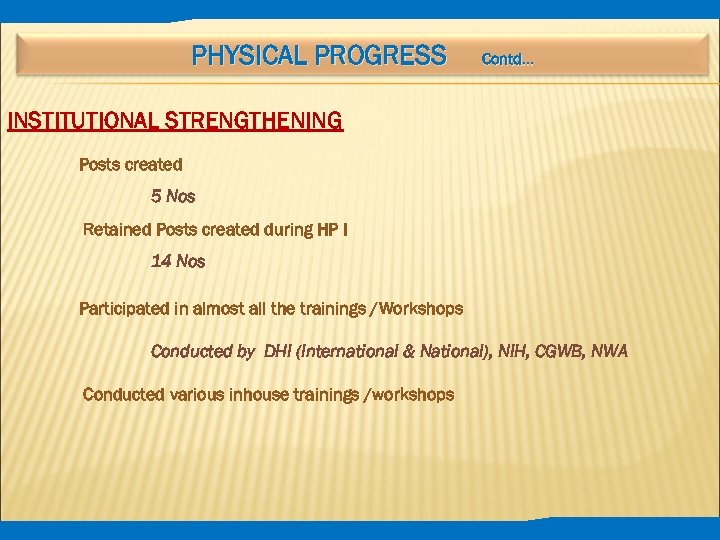 PHYSICAL PROGRESS Contd...

INSTITUTIONAL STRENGTHENING

Posts created

5 Nos

Retained Posts created during HP I

14 Nos

Participated in almost all the trainings /Workshops

Conducted by DHI (International & National), NIH, CGWB, NWA

Conducted various inhouse trainings /workshops